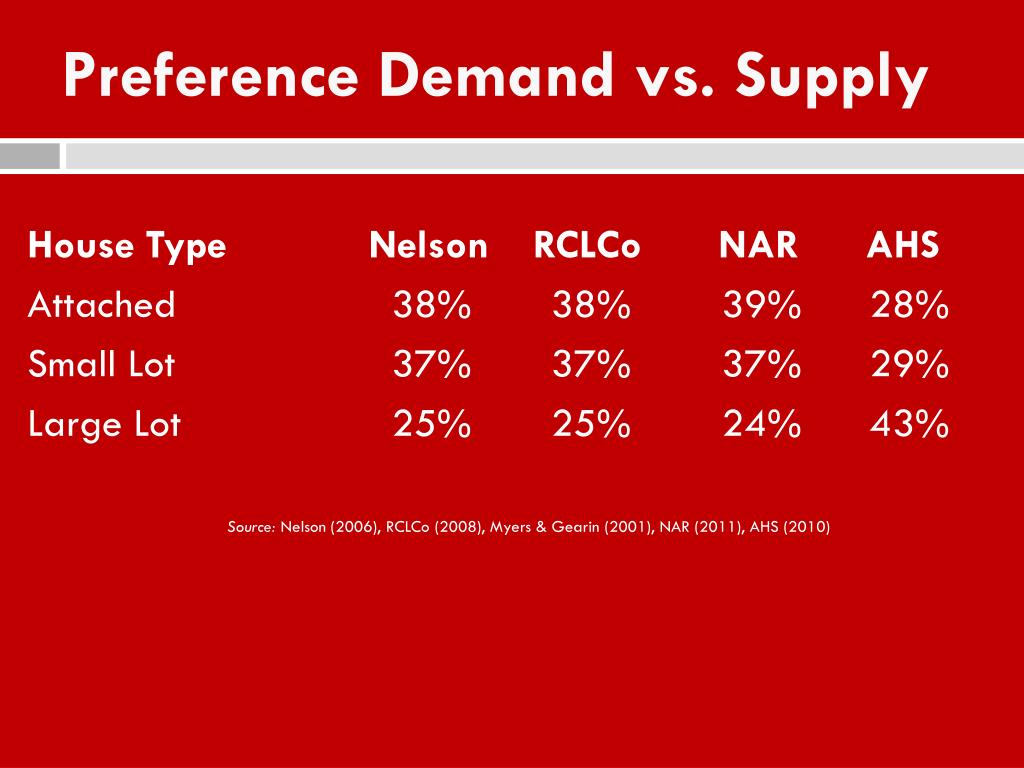 Preference Demand vs. Supply

| House Type | Nelson | RCLCo | NAR | AHS |
|---|---|---|---|---|
| Attached | 38% | 38% | 39% | 28% |
| Small Lot | 37% | 37% | 37% | 29% |
| Large Lot | 25% | 25% | 24% | 43% |

Source: Nelson (2006), RCLCo (2008), Myers & Gearin (2001), NAR (2011), AHS (2010)